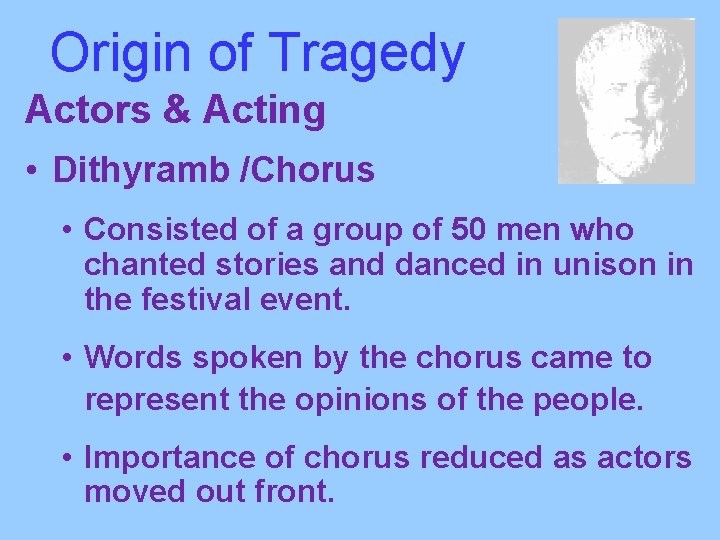 Origin of Tragedy

Actors & Acting

• Dithyramb /Chorus

• Consisted of a group of 50 men who chanted stories and danced in unison in the festival event.

• Words spoken by the chorus came to represent the opinions of the people.

• Importance of chorus reduced as actors moved out front.